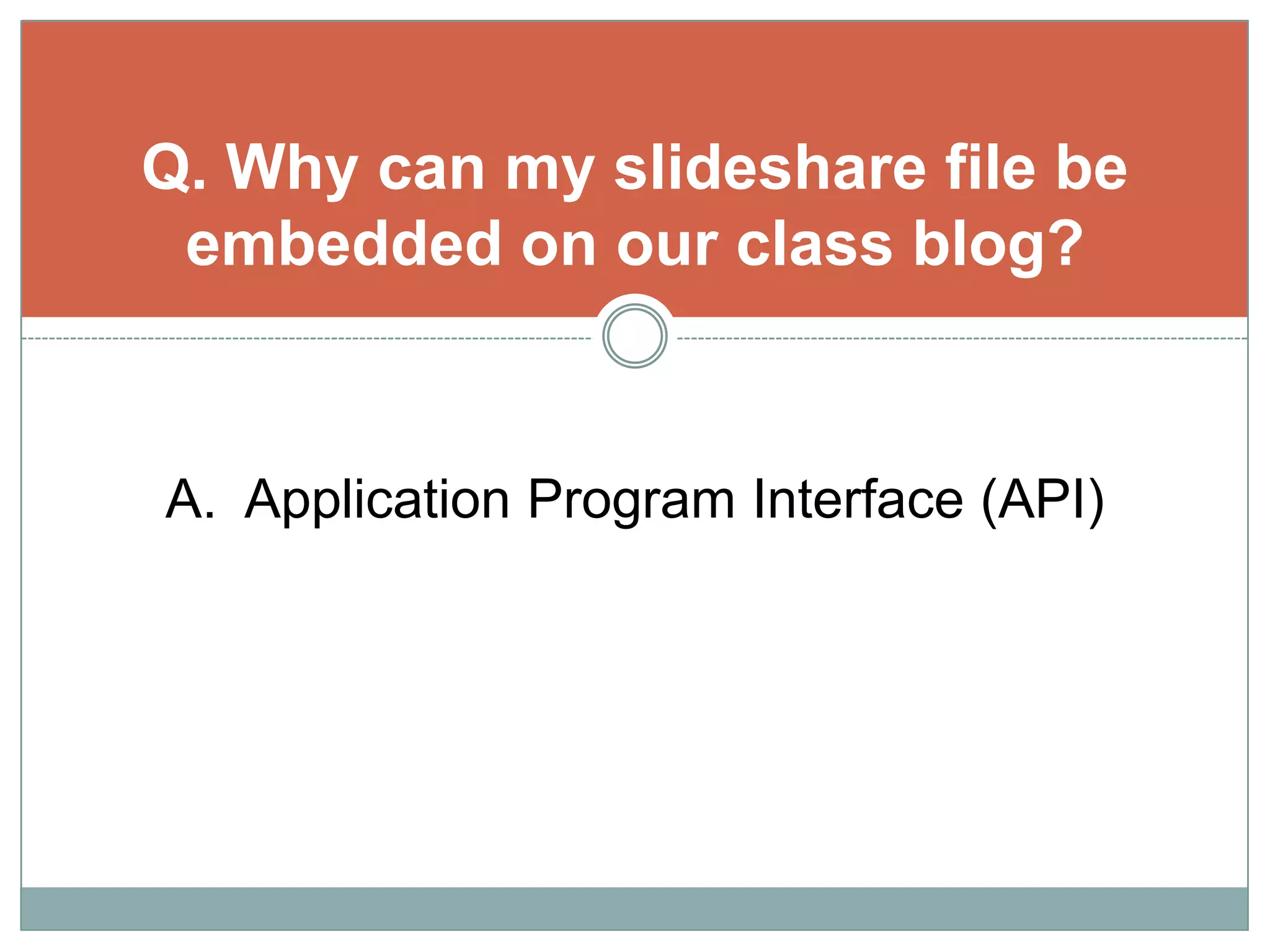 Q. Why can my slideshare file be embedded on our class blog?

A. Application Program Interface (API)